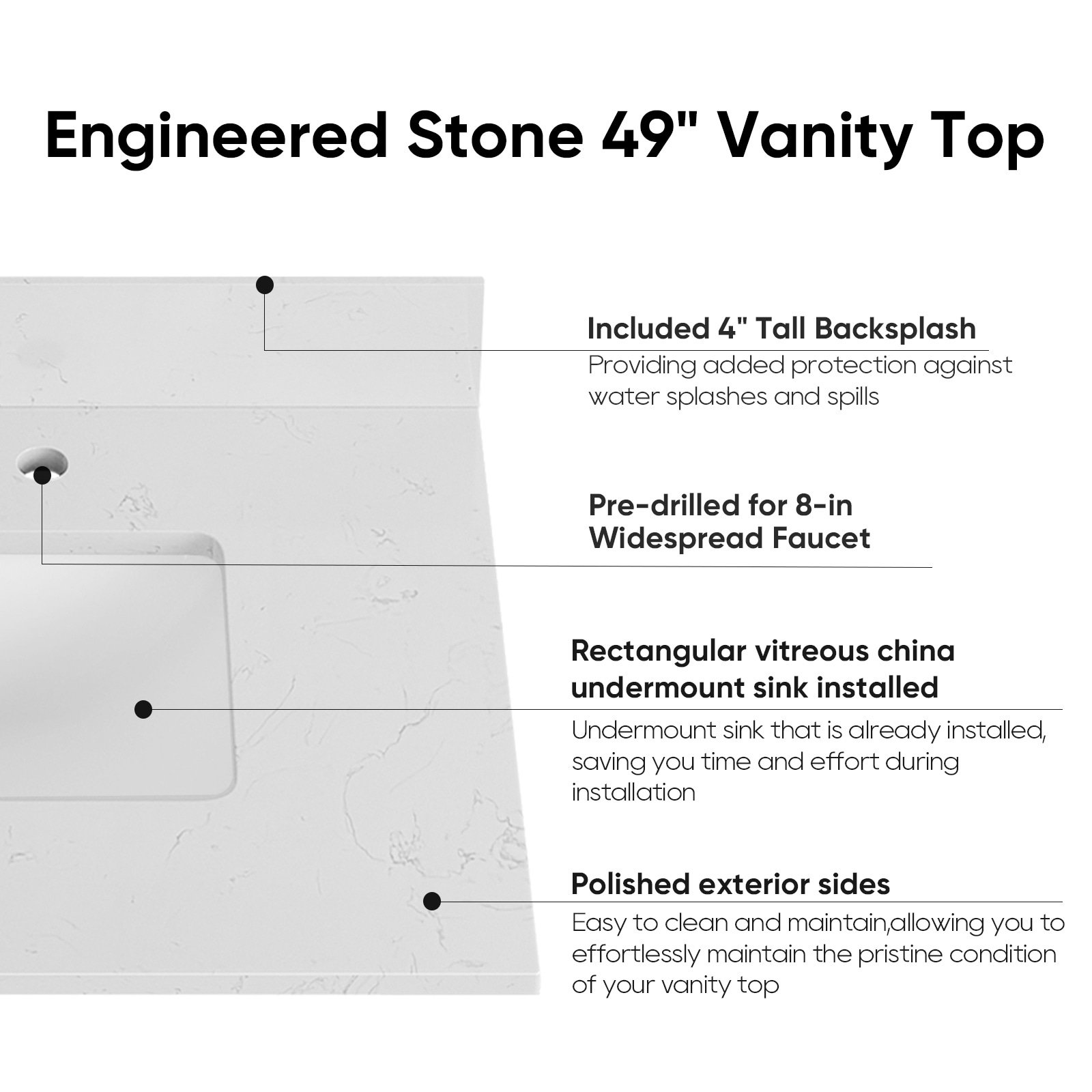 Engineered Stone 49" Vanity Top

Included 4" Tall Backsplash
Providing added protection against water splashes and spills

Pre-drilled for 8-in Widespread Faucet

Rectangular vitreous china undermount sink installed
Undermount sink that is already installed, saving you time and effort during installation

Polished exterior sides
Easy to clean and maintain,allowing you to effortlessly maintain the pristine condition of your vanity top